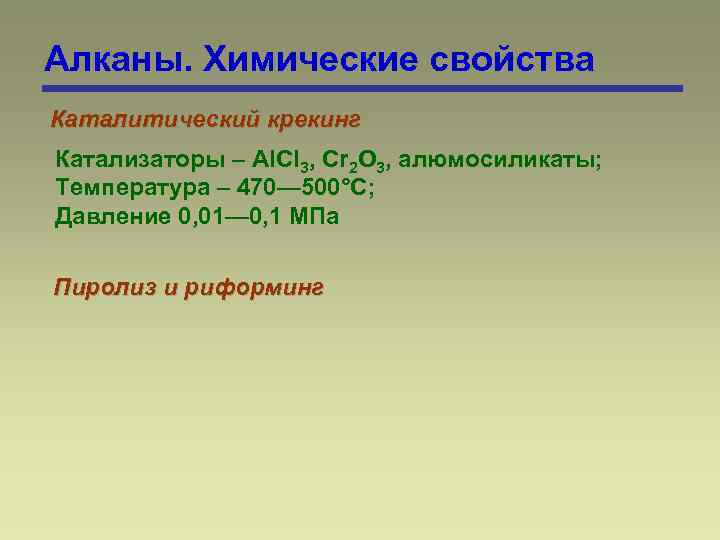 Алканы. Химические свойства

Каталитический крекинг

Катализаторы – $AlCl_3$, $Cr_2O_3$, алюмосиликаты;
Температура – 470—500°С;
Давление 0,01—0,1 МПа

Пиролиз и риформинг